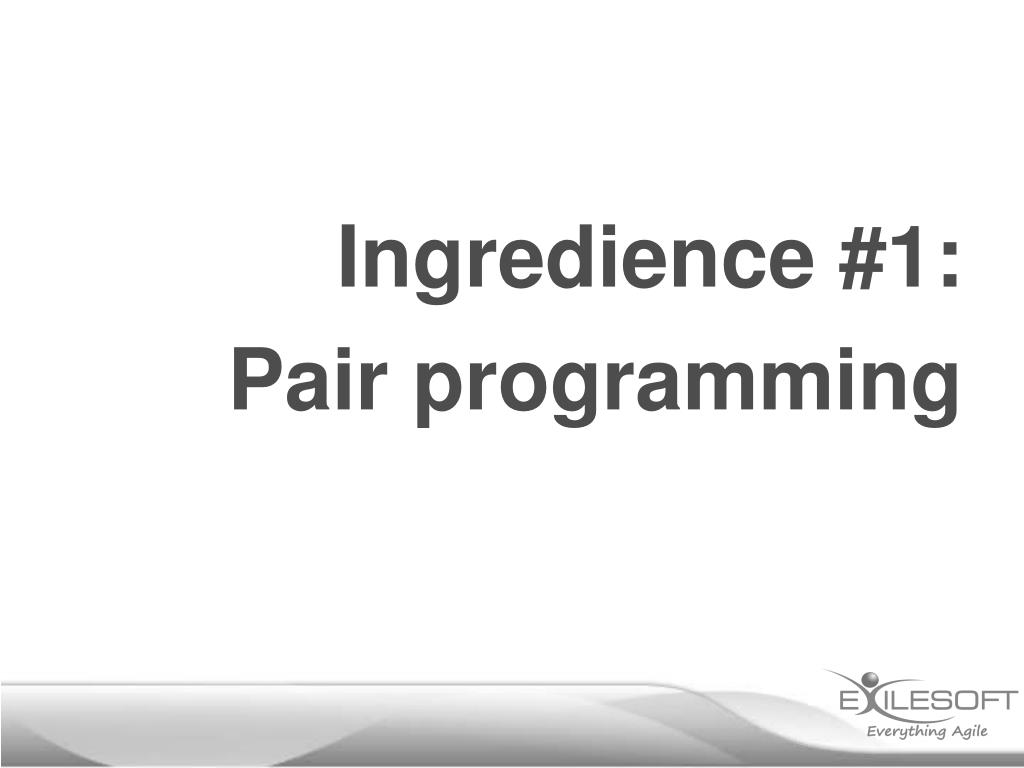 Ingredience #1:
Pair programming

EXILESOFT
Everything Agile